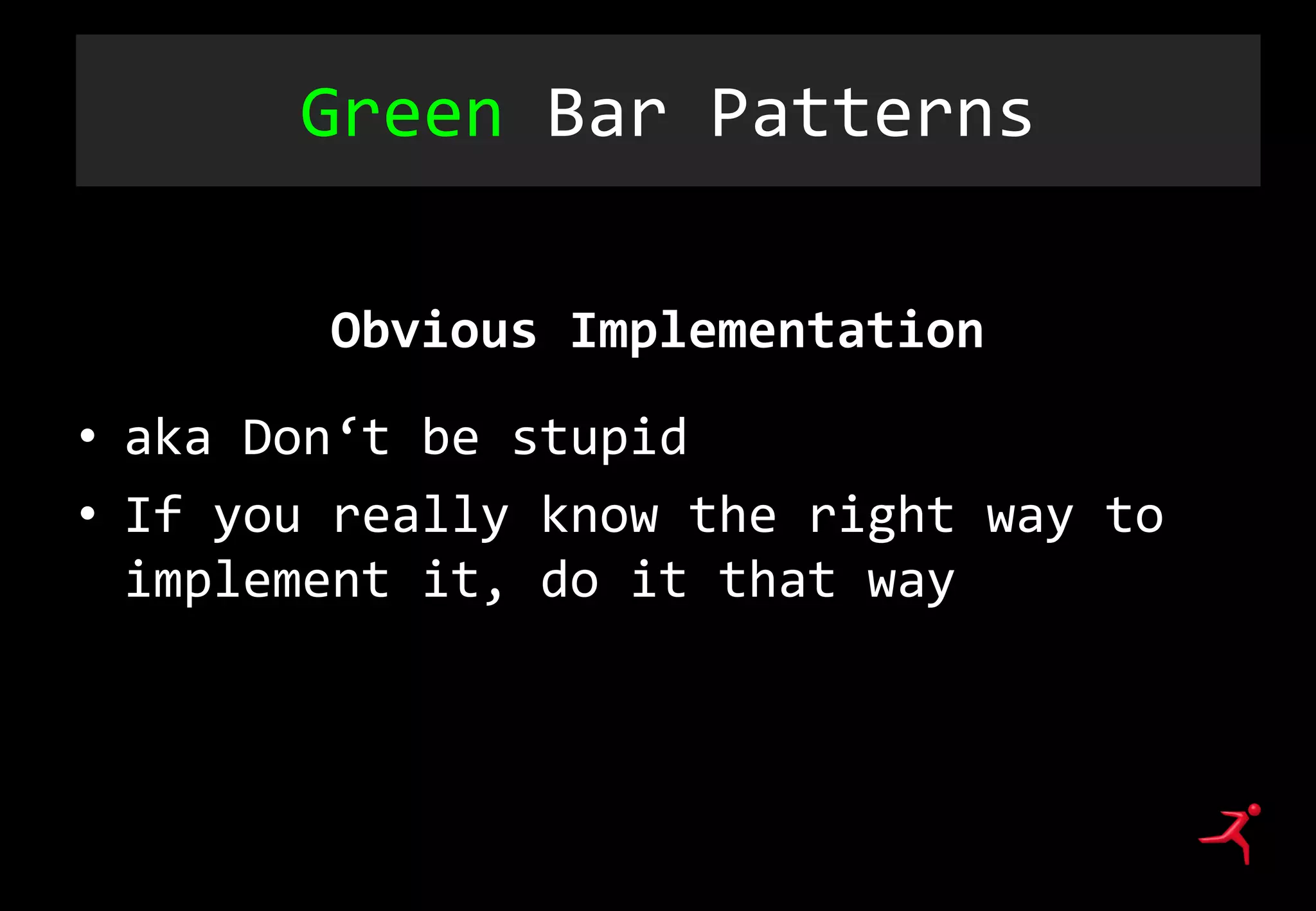 Green Bar Patterns

Obvious Implementation

• aka Don‘t be stupid
• If you really know the right way to implement it, do it that way